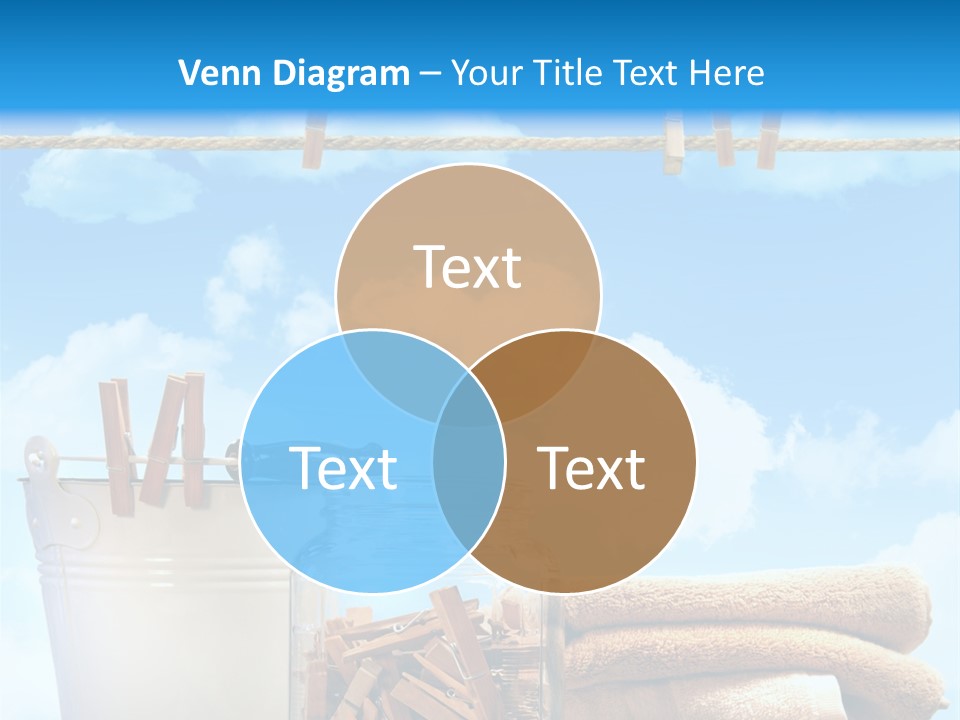 Venn Diagram – Your Title Text Here

Text

Text

Text